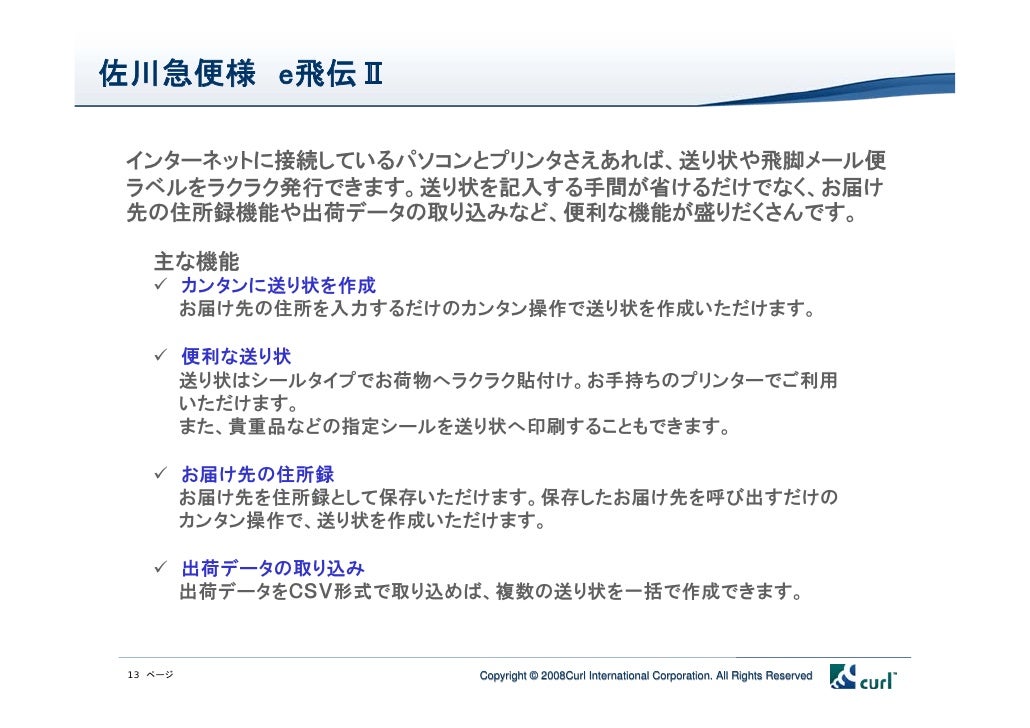 佐川急便様　e飛伝Ⅱ

インターネットに接続しているパソコンとプリンタさえあれば、送り状や飛脚メール便ラベルをラクラク発行できます。送り状を記入する手間が省けるだけでなく、お届け先の住所録機能や出荷データの取り込みなど、便利な機能が盛りだくさんです。

主な機能
✓ カンタンに送り状を作成
お届け先の住所を入力するだけのカンタン操作で送り状を作成いただけます。

✓ 便利な送り状
送り状はシールタイプでお荷物へラクラク貼付け。お手持ちのプリンターでご利用いただけます。
また、貴重品などの指定シールを送り状へ印刷することもできます。

✓ お届け先の住所録
お届け先を住所録として保存いただけます。保存したお届け先を呼び出すだけのカンタン操作で、送り状を作成いただけます。

✓ 出荷データの取り込み
出荷データをCSV形式で取り込めば、複数の送り状を一括で作成できます。

13 ページ
Copyright © 2008Curl International Corporation. All Rights Reserved
curl